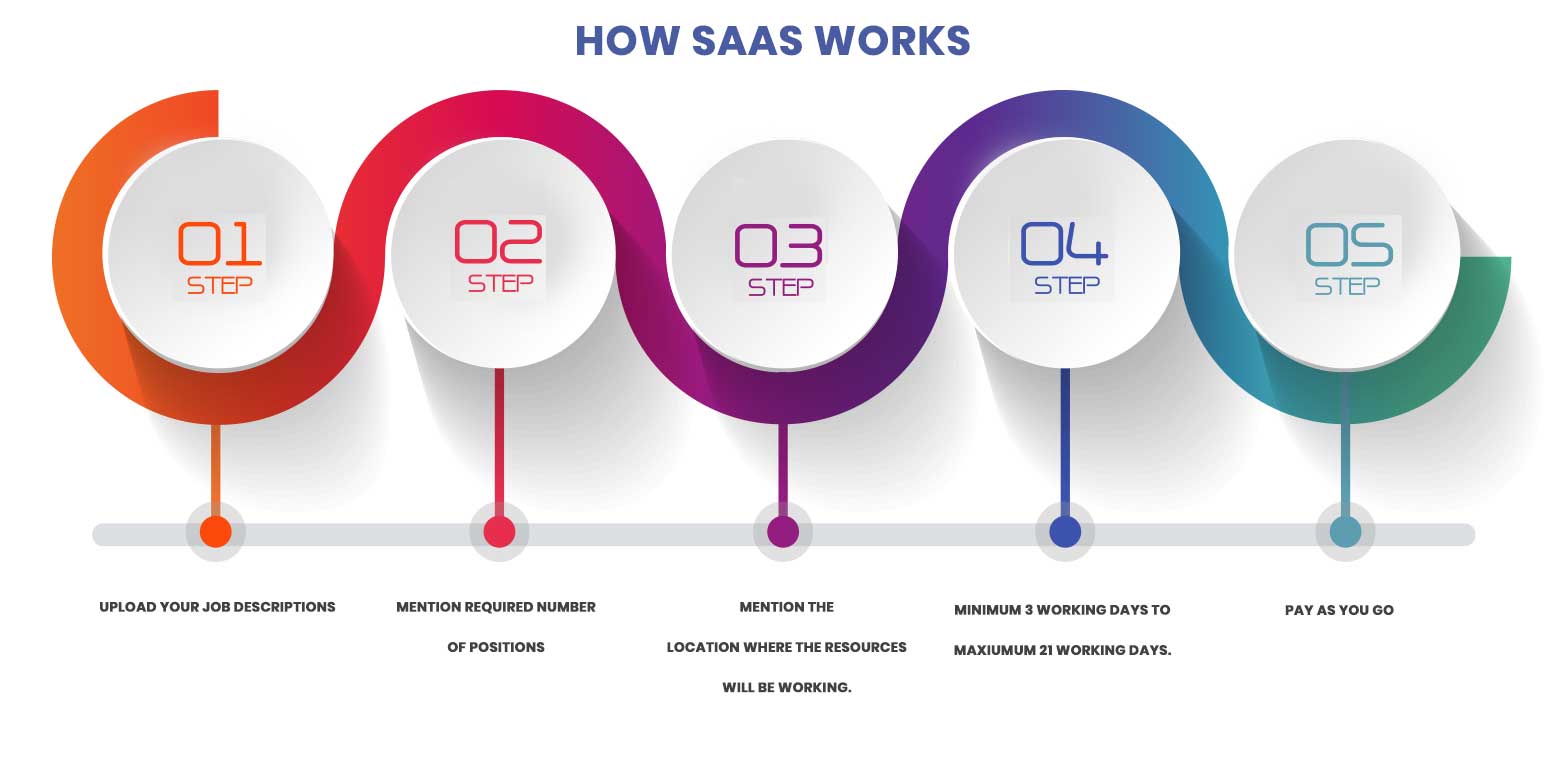 HOW SAAS WORKS

01
STEP

02
STEP

03
STEP

04
STEP

05
STEP

UPLOAD YOUR JOB DESCRIPTIONS

MENTION REQUIRED NUMBER OF POSITIONS

MENTION THE LOCATION WHERE THE RESOURCES WILL BE WORKING.

MINIMUM 3 WORKING DAYS TO MAXIUMUM 21 WORKING DAYS.

PAY AS YOU GO